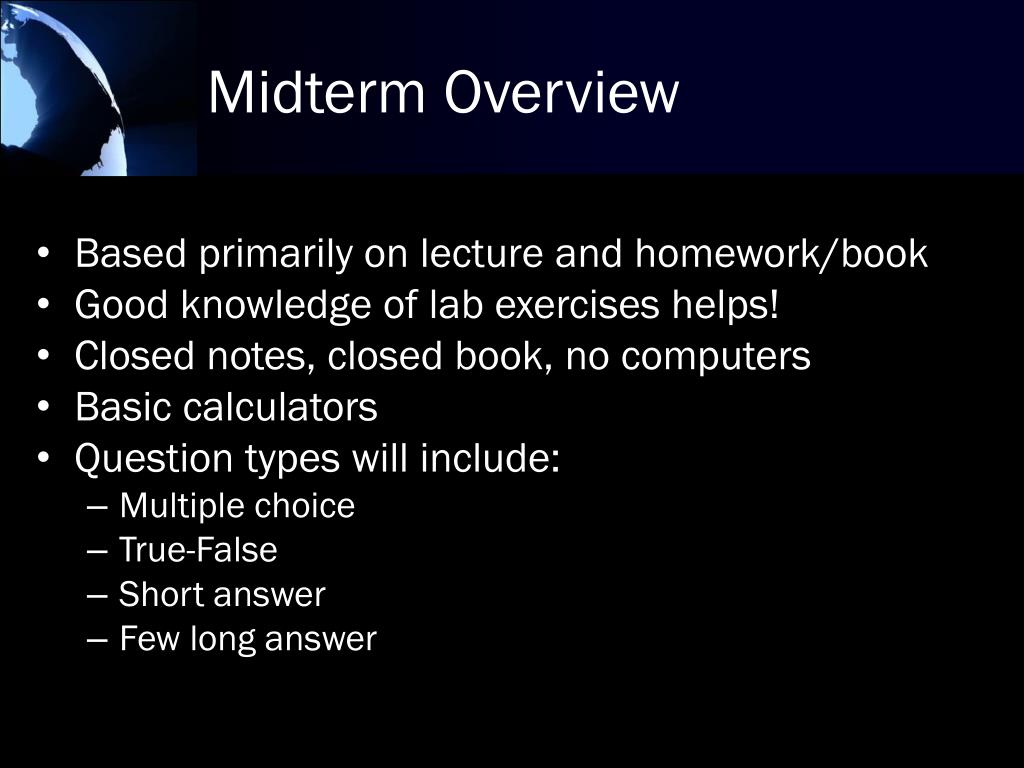 Midterm Overview

• Based primarily on lecture and homework/book
• Good knowledge of lab exercises helps!
• Closed notes, closed book, no computers
• Basic calculators
• Question types will include:
– Multiple choice
– True-False
– Short answer
– Few long answer